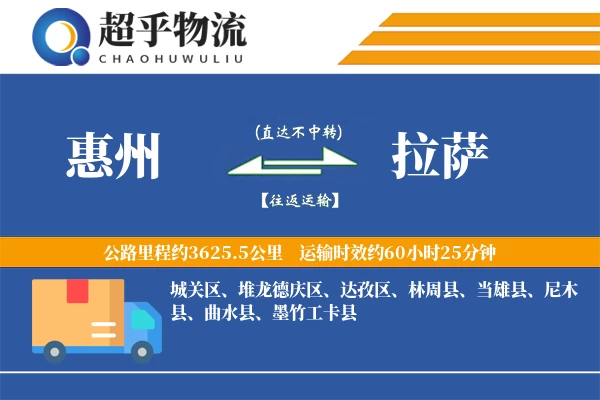 超乎物流
CHAOHUWULIU

惠州

(直达不中转)

【往返运输】

拉萨

公路里程约3625.5公里　运输时效约60小时25分钟

城关区、堆龙德庆区、达孜区、林周县、当雄县、尼木县、曲水县、墨竹工卡县